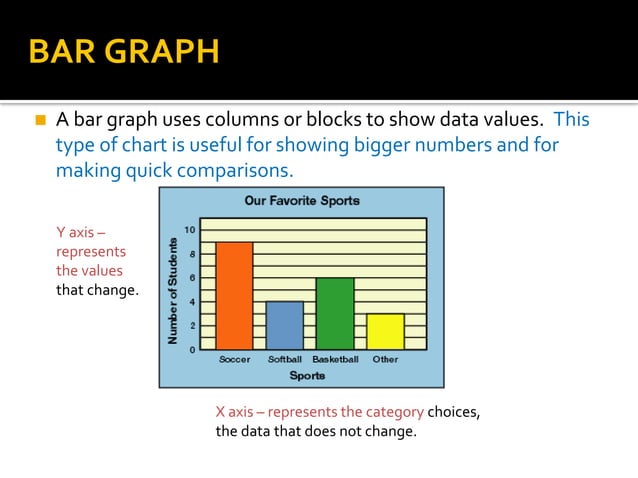 BAR GRAPH

A bar graph uses columns or blocks to show data values. This type of chart is useful for showing bigger numbers and for making quick comparisons.

Y axis – represents the values that change.

Our Favorite Sports

Number of Students

10
8
6
4
2
0

Soccer Softball Basketball Other

Sports

X axis – represents the category choices, the data that does not change.